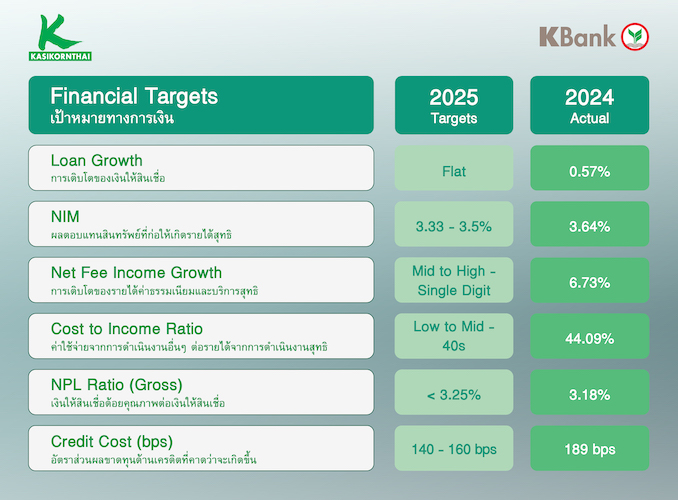 K KASIKORNTHAI

KBank

| Financial Targets เป้าหมายทางการเงิน | 2025 Targets | 2024 Actual |
|---|---|---|
| Loan Growth การเติบโตของเงินให้สินเชื่อ | Flat | 0.57% |
| NIM ผลตอบแทนสินทรัพย์ที่ก่อให้เกิดรายได้สุทธิ | 3.33 - 3.5% | 3.64% |
| Net Fee Income Growth การเติบโตของรายได้ค่าธรรมเนียมและบริการสุทธิ | Mid to High - Single Digit | 6.73% |
| Cost to Income Ratio ค่าใช้จ่ายจากการดำเนินงานอื่นๆ ต่อรายได้จากการดำเนินงานสุทธิ | Low to Mid - 40s | 44.09% |
| NPL Ratio (Gross) เงินให้สินเชื่อด้อยคุณภาพต่อเงินให้สินเชื่อ | < 3.25% | 3.18% |
| Credit Cost (bps) อัตราส่วนผลขาดทุนด้านเครดิตที่คาดว่าจะเกิดขึ้น | 140 - 160 bps | 189 bps |